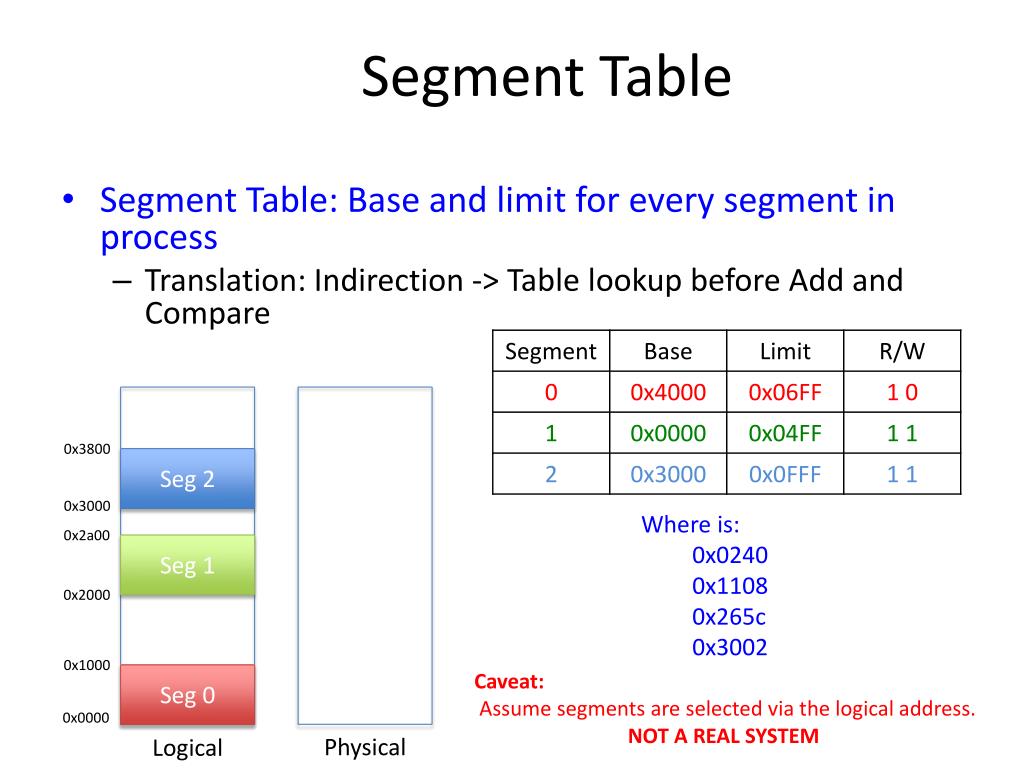 Segment Table

• Segment Table: Base and limit for every segment in process
– Translation: Indirection -> Table lookup before Add and Compare

| Segment | Base | Limit | R/W |
|---|---|---|---|
| 0 | 0x4000 | 0x06FF | 1 0 |
| 1 | 0x0000 | 0x04FF | 1 1 |
| 2 | 0x3000 | 0x0FFF | 1 1 |

0x3800
Seg 2
0x3000
0x2a00
Seg 1
0x2000
0x1000
Seg 0
0x0000
Logical
Physical

Where is:
0x0240
0x1108
0x265c
0x3002

Caveat:
Assume segments are selected via the logical address.
NOT A REAL SYSTEM